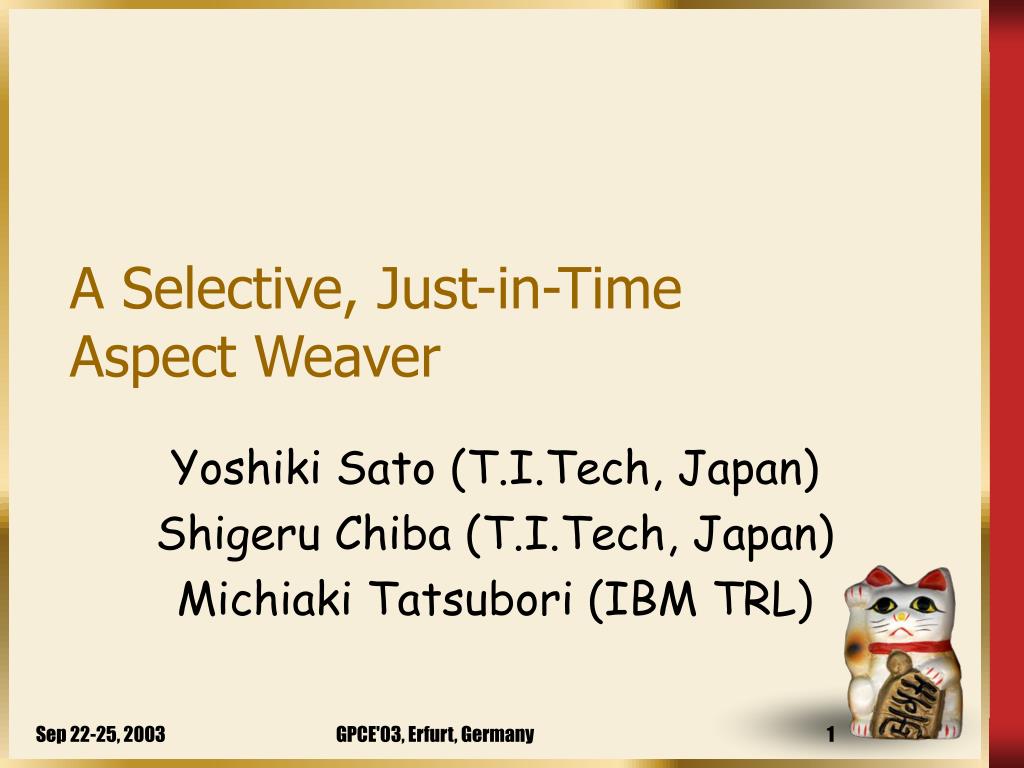 A Selective, Just-in-Time Aspect Weaver

Yoshiki Sato (T.I.Tech, Japan)
Shigeru Chiba (T.I.Tech, Japan)
Michiaki Tatsubori (IBM TRL)

Sep 22-25, 2003

GPCE'03, Erfurt, Germany

1